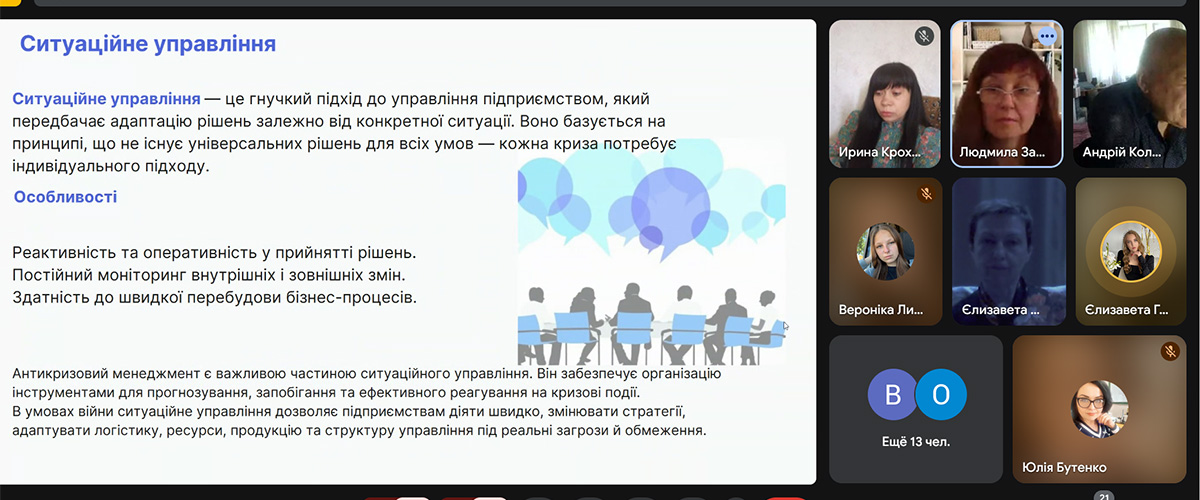 Ситуаційне управління

Ситуаційне управління — це гнучкий підхід до управління підприємством, який передбачає адаптацію рішень залежно від конкретної ситуації. Воно базується на принципі, що не існує універсальних рішень для всіх умов — кожна криза потребує індивідуального підходу.

Особливості

Реактивність та оперативність у прийнятті рішень.
Постійний моніторинг внутрішніх і зовнішніх змін.
Здатність до швидкої перебудови бізнес-процесів.

Антикризовий менеджмент є важливою частиною ситуаційного управління. Він забезпечує організацію інструментами для прогнозування, запобігання та ефективного реагування на кризові події.
В умовах війни ситуаційне управління дозволяє підприємствам діяти швидко, змінювати стратегії, адаптувати логістику, ресурси, продукцію та структуру управління під реальні загрози й обмеження.

Ирина Крох...
Людмила За...
Андрій Кол...
Вероніка Ли...
Єлизавета ...
Єлизавета Г...
В
О
Ещё 13 чел.
Юлія Бутенко
21